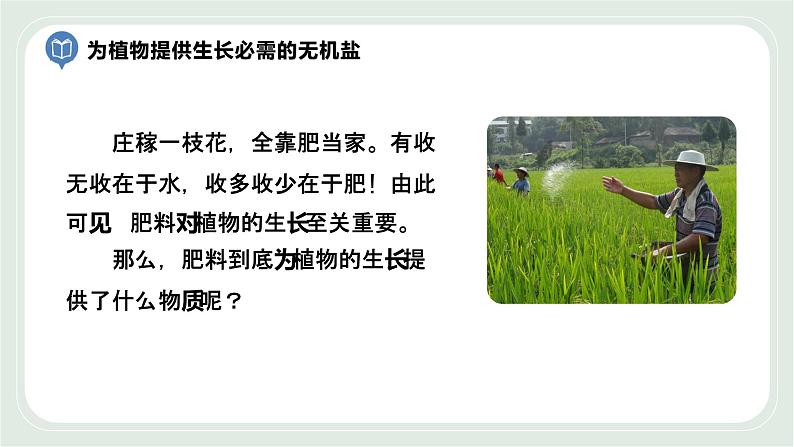 为植物提供生长必需的无机盐

庄稼一枝花，全靠肥当家。有收无收在于水，收多收少在于肥！由此可见 肥料对植物的生长至关重要。

那么，肥料到底为植物的生长提供了什么物质呢？